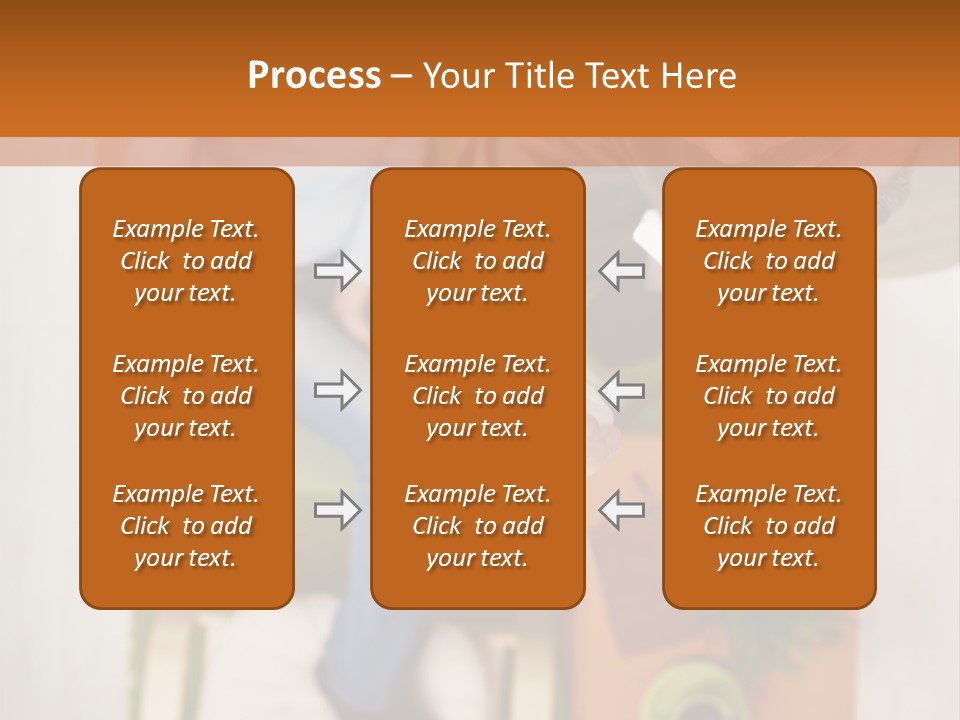 Process – Your Title Text Here

Example Text. Click to add your text.

Example Text. Click to add your text.

Example Text. Click to add your text.

Example Text. Click to add your text.

Example Text. Click to add your text.

Example Text. Click to add your text.

Example Text. Click to add your text.

Example Text. Click to add your text.

Example Text. Click to add your text.